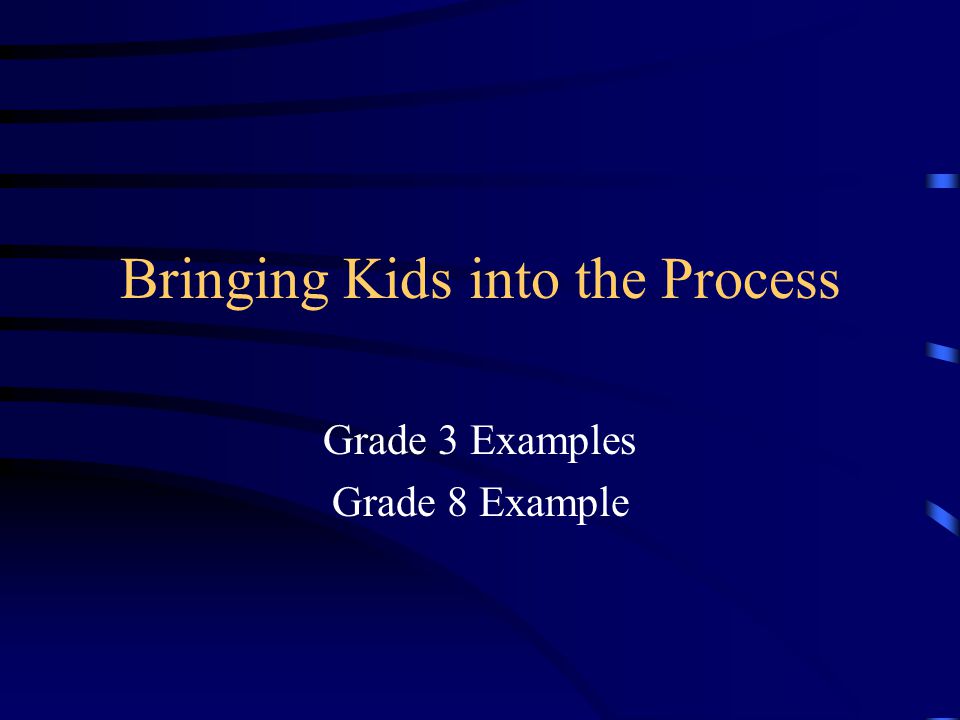 Bringing Kids into the Process

Grade 3 Examples
Grade 8 Example